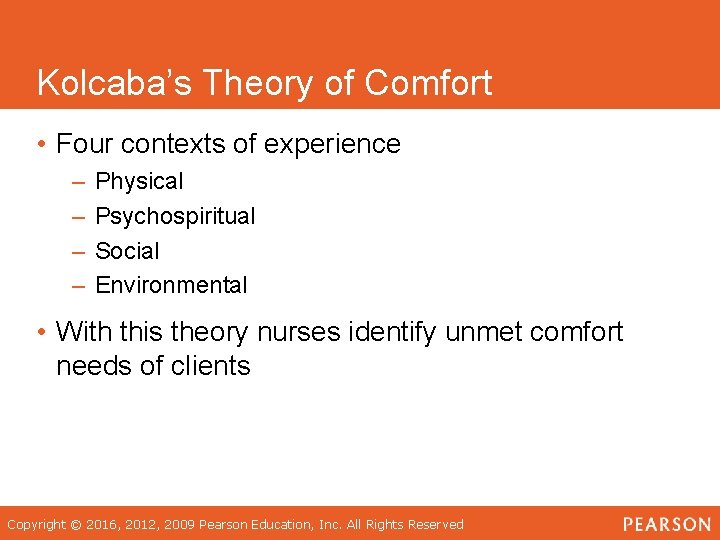 Kolcaba's Theory of Comfort

• Four contexts of experience
– Physical
– Psychospiritual
– Social
– Environmental

• With this theory nurses identify unmet comfort needs of clients

Copyright © 2016, 2012, 2009 Pearson Education, Inc. All Rights Reserved

PEARSON